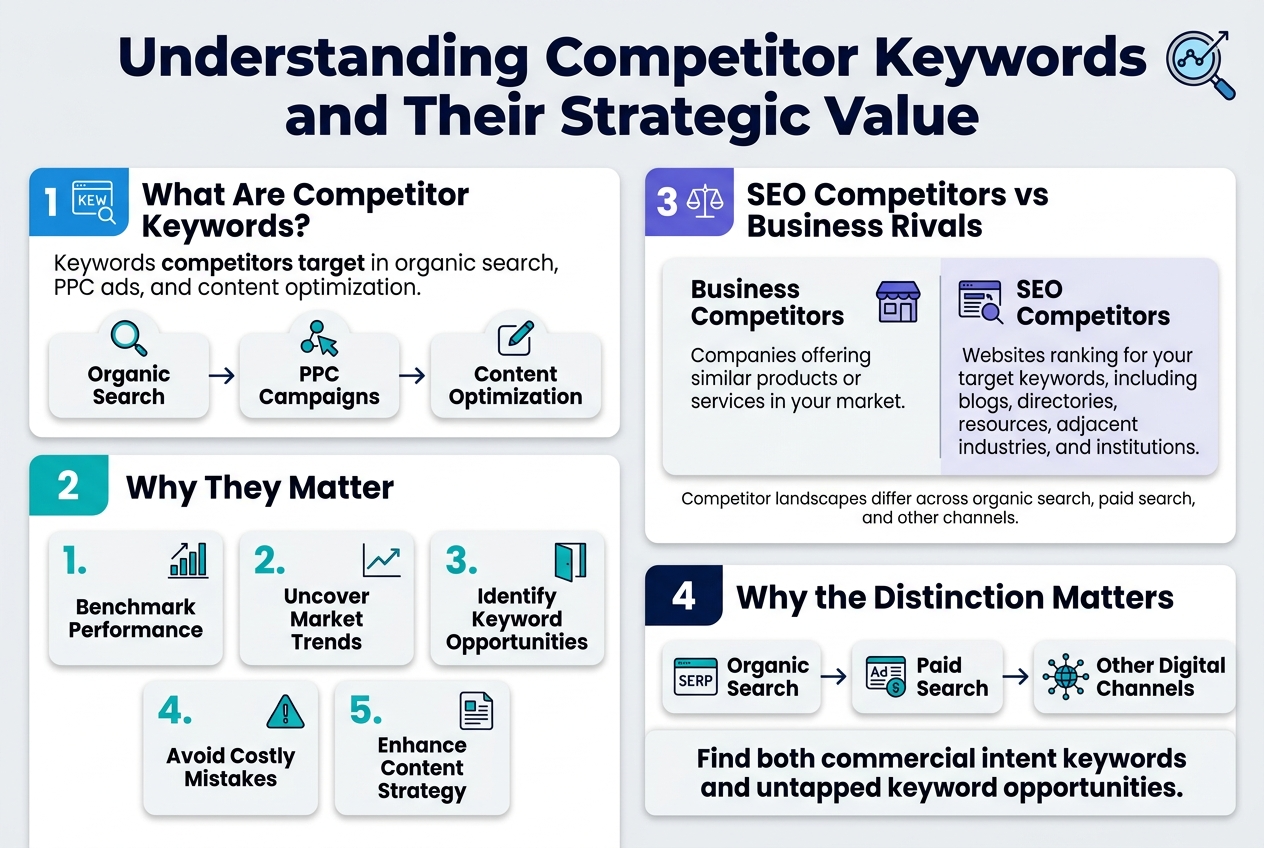 Understanding Competitor Keywords and Their Strategic Value

1 KEW What Are Competitor Keywords?

Keywords **competitors target** in organic search, PPC ads, and content optimization.

Organic Search → PPC Campaigns → Content Optimization

2 Why They Matter

1. Benchmark Performance

2. Uncover Market Trends

3. Identify Keyword Opportunities

4. Avoid Costly Mistakes

5. Enhance Content Strategy

3 SEO Competitors vs Business Rivals

Business Competitors

Companies offering similar products or services in your market.

SEO Competitors

Websites ranking for your target keywords, including blogs, directories, resources, adjacent industries, and institutions.

Competitor landscapes differ across organic search, paid search, and other channels.

4 Why the Distinction Matters

SERP Organic Search → Ad $ Paid Search → Other Digital Channels

Find both commercial intent keywords and untapped keyword opportunities.